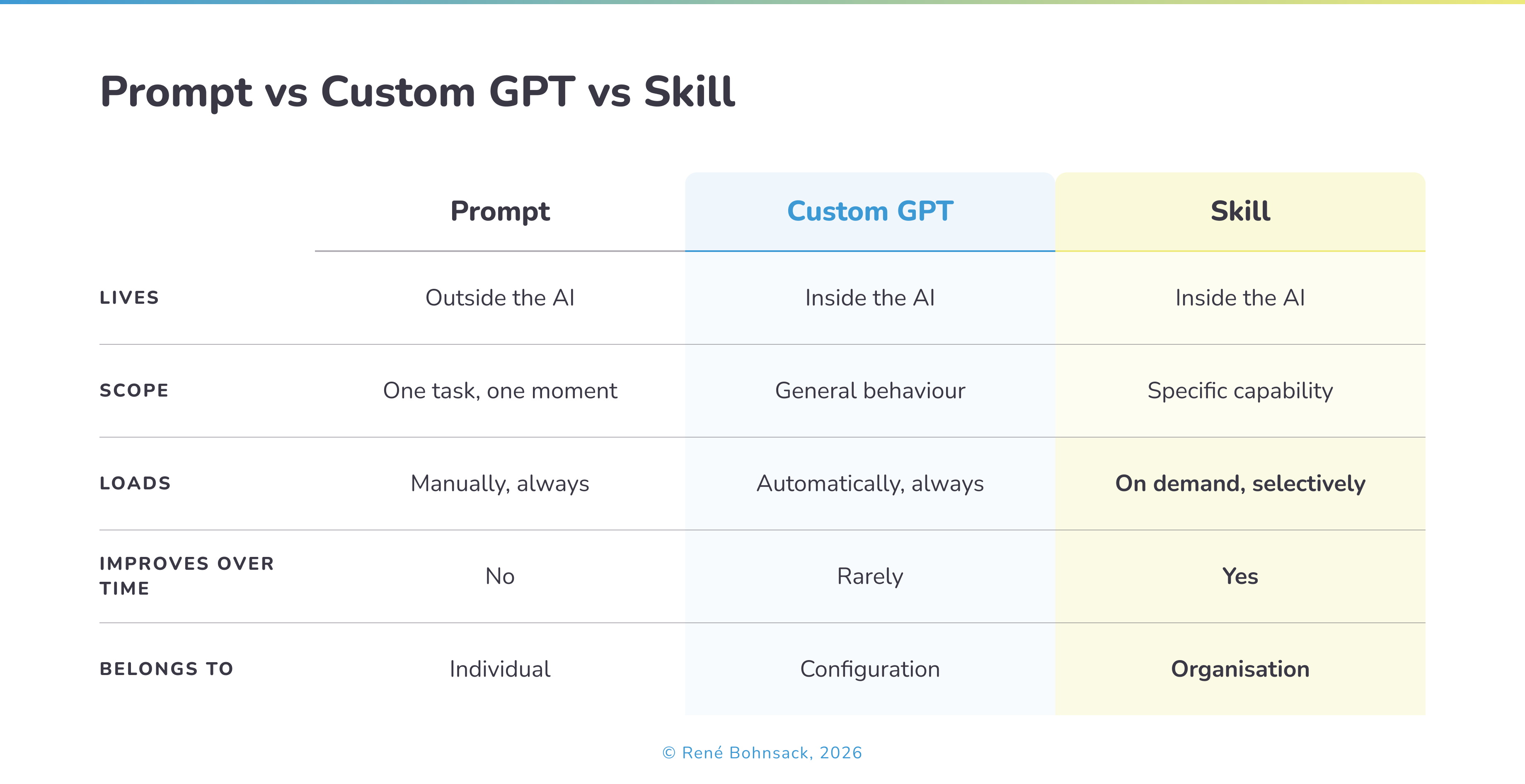 Prompt vs Custom GPT vs Skill

| | Prompt | Custom GPT | Skill |
|---|---|---|---|
| LIVES | Outside the AI | Inside the AI | Inside the AI |
| SCOPE | One task, one moment | General behaviour | Specific capability |
| LOADS | Manually, always | Automatically, always | On demand, selectively |
| IMPROVES OVER TIME | No | Rarely | Yes |
| BELONGS TO | Individual | Configuration | Organisation |

© René Bohnsack, 2026